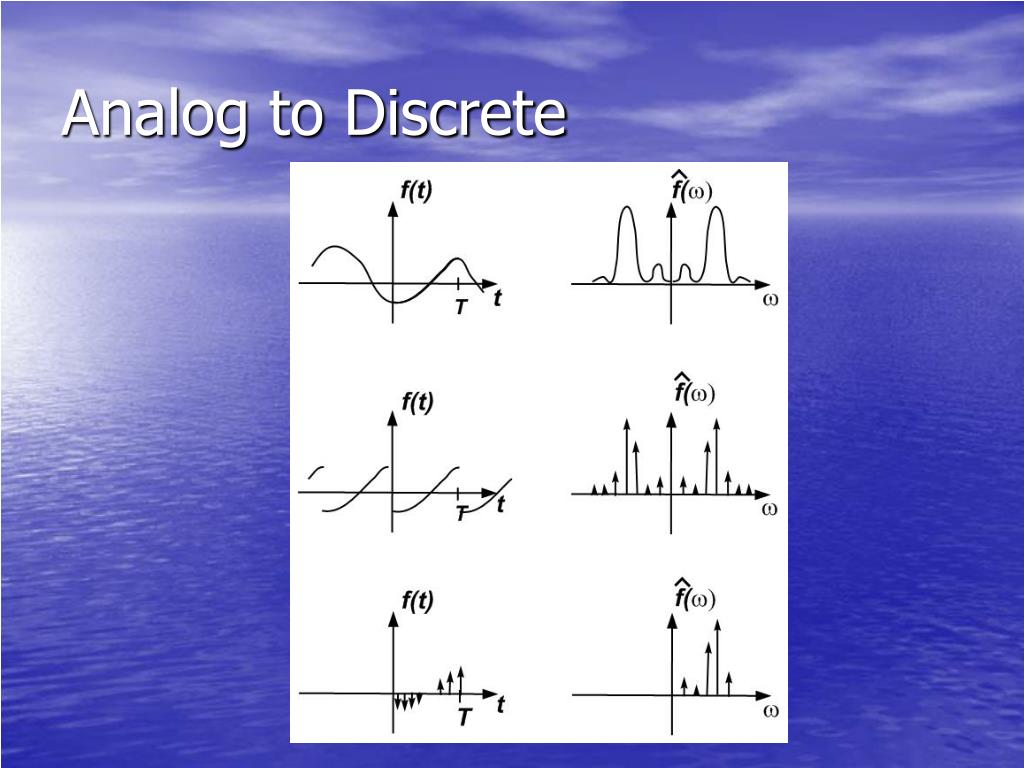 Analog to Discrete

$f(t)$

$T$ $t$

$\hat{f}(\omega)$

$\omega$

$f(t)$

$T$ $t$

$\hat{f}(\omega)$

$\omega$

$f(t)$

$T$ $t$

$\hat{f}(\omega)$

$\omega$